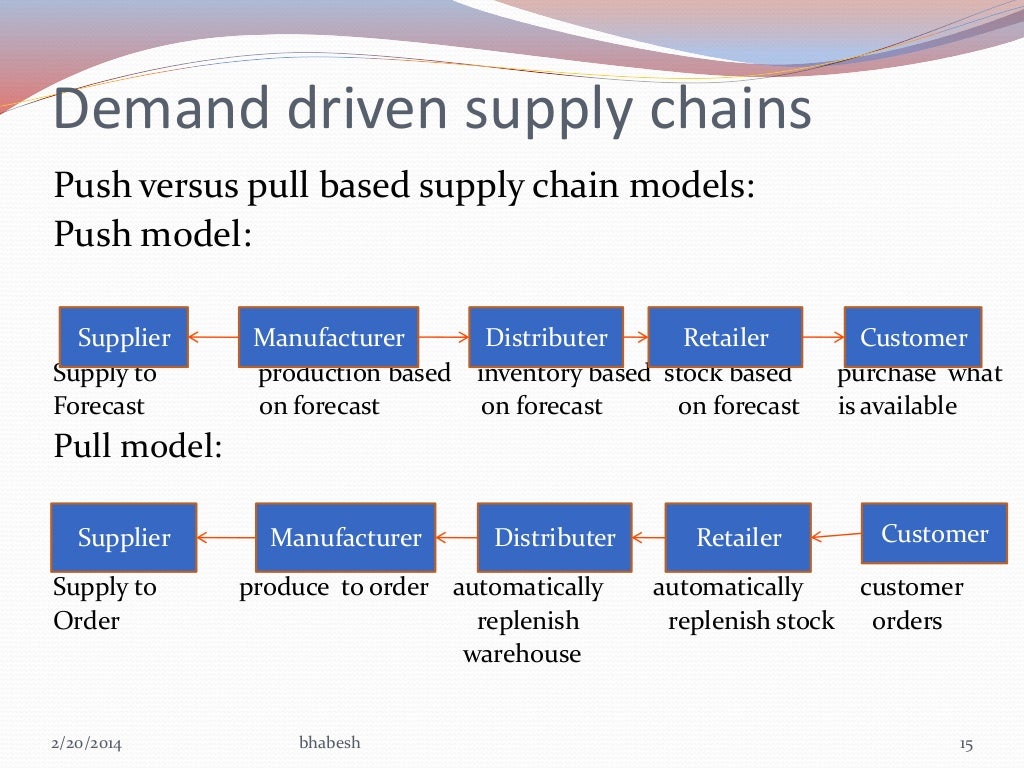 Demand driven supply chains

Push versus pull based supply chain models:
Push model:

Supplier

Manufacturer

Distributer

Retailer

Customer

Supply to Forecast

production based on forecast

inventory based on forecast

stock based on forecast

purchase what is available

Pull model:

Supplier

Manufacturer

Distributer

Retailer

Customer

Supply to Order

produce to order

automatically replenish warehouse

automatically replenish stock

customer orders

2/20/2014

bhabesh

15